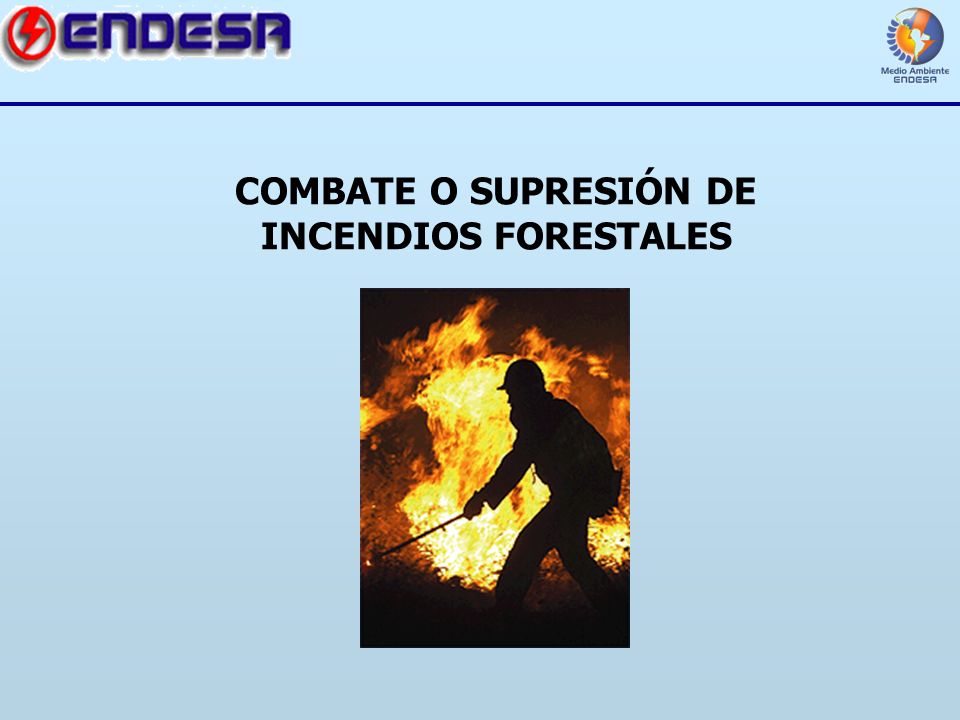 ENDESA

Medio Ambiente
ENDESA

COMBATE O SUPRESIÓN DE INCENDIOS FORESTALES